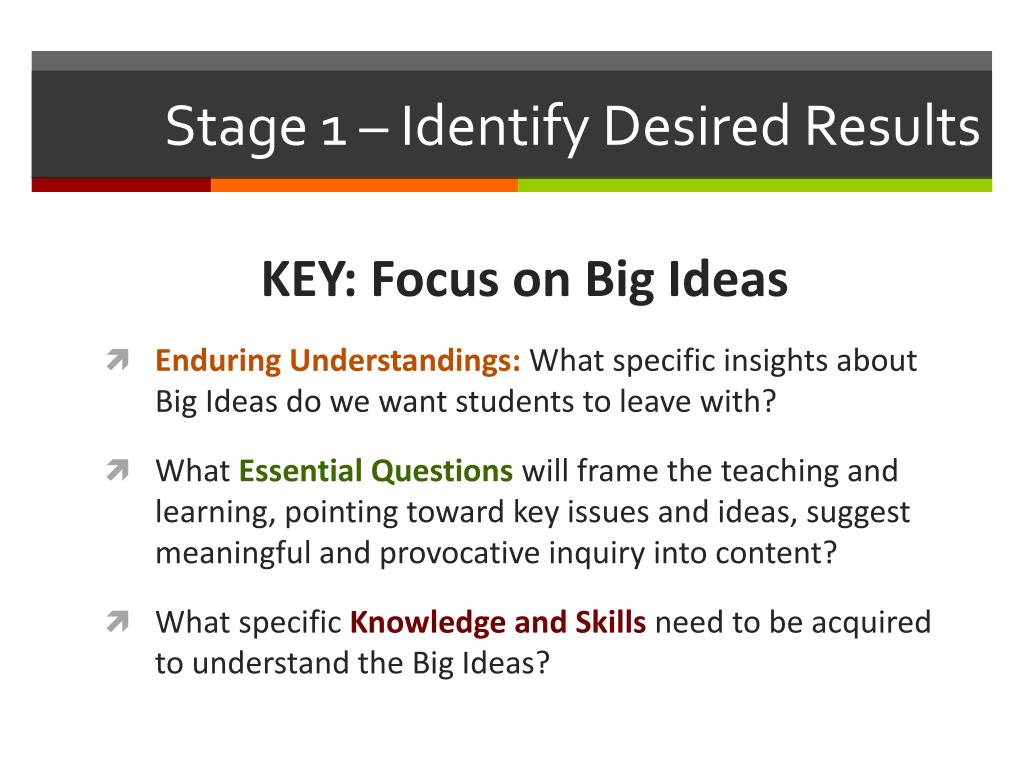 Stage 1 – Identify Desired Results

KEY: Focus on Big Ideas

Enduring Understandings: What specific insights about Big Ideas do we want students to leave with?

What Essential Questions will frame the teaching and learning, pointing toward key issues and ideas, suggest meaningful and provocative inquiry into content?

What specific Knowledge and Skills need to be acquired to understand the Big Ideas?